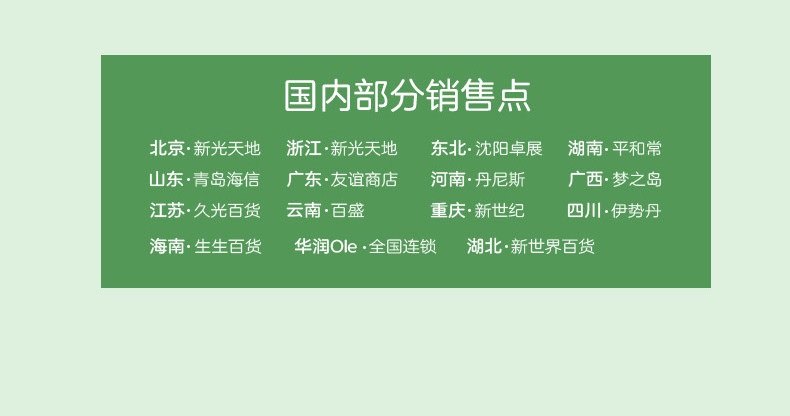 国内部分销售点

北京·新光天地　浙江·新光天地　东北·沈阳卓展　湖南·平和常
山东·青岛海信　广东·友谊商店　河南·丹尼斯　广西·梦之岛
江苏·久光百货　云南·百盛　重庆·新世纪　四川·伊势丹
海南·生生百货　华润Ole·全国连锁　湖北·新世界百货